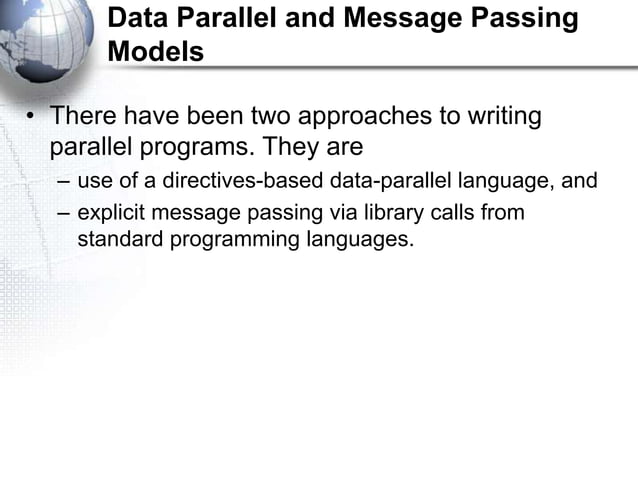 Data Parallel and Message Passing Models

• There have been two approaches to writing parallel programs. They are

– use of a directives-based data-parallel language, and

– explicit message passing via library calls from standard programming languages.